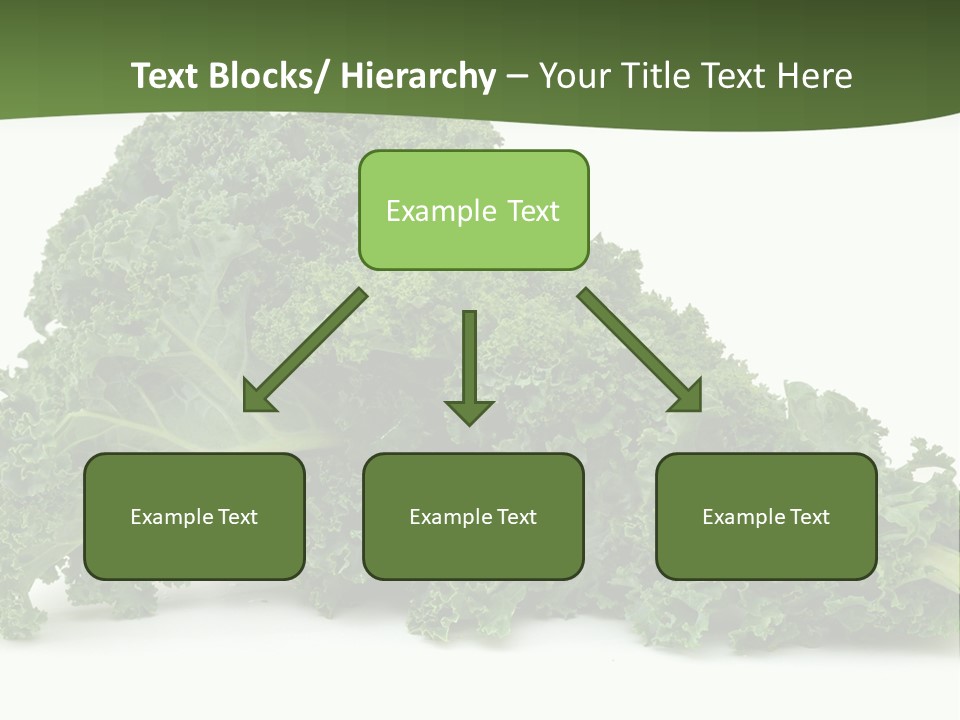 Text Blocks/ Hierarchy – Your Title Text Here

Example Text

Example Text

Example Text

Example Text